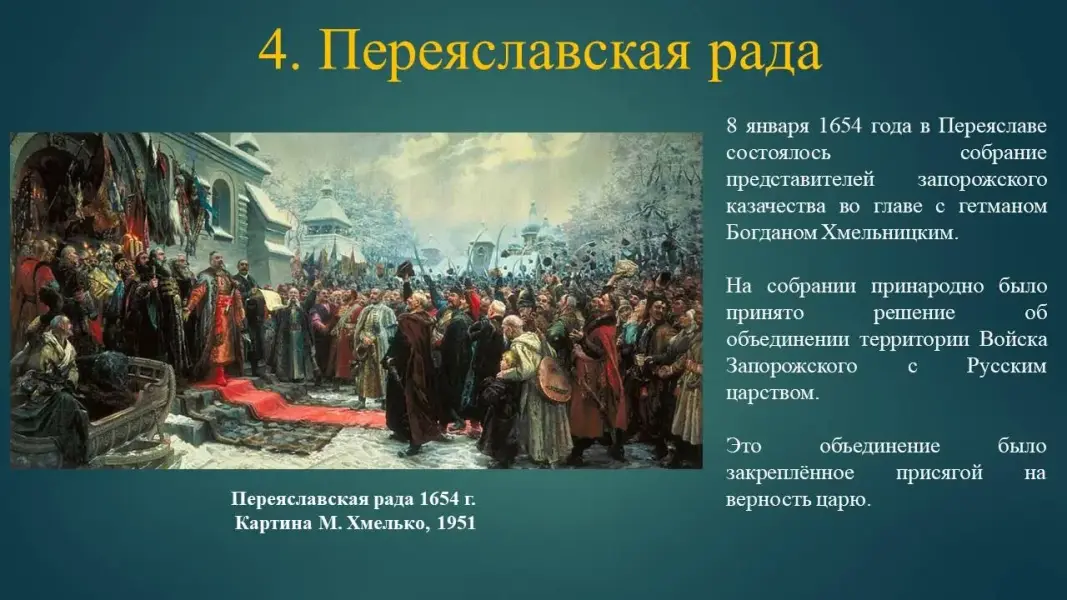 4. Переяславская рада

Переяславская рада 1654 г.
Картина М. Хмелько, 1951

8 января 1654 года в Переяславе состоялось собрание представителей запорожского казачества во главе с гетманом Богданом Хмельницким.

На собрании принародно было принято решение об объединении территории Войска Запорожского с Русским царством.

Это объединение было закреплённое присягой на верность царю.